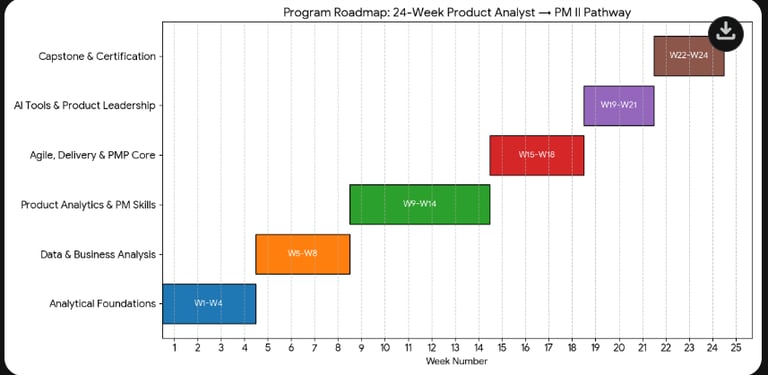 Program Roadmap: 24-Week Product Analyst → PM II Pathway

Capstone & Certification
AI Tools & Product Leadership
Agile, Delivery & PMP Core
Product Analytics & PM Skills
Data & Business Analysis
Analytical Foundations

W22-W24
W19-W21
W15-W18
W9-W14
W5-W8
W1-W4

1 2 3 4 5 6 7 8 9 10 11 12 13 14 15 16 17 18 19 20 21 22 23 24 25
Week Number